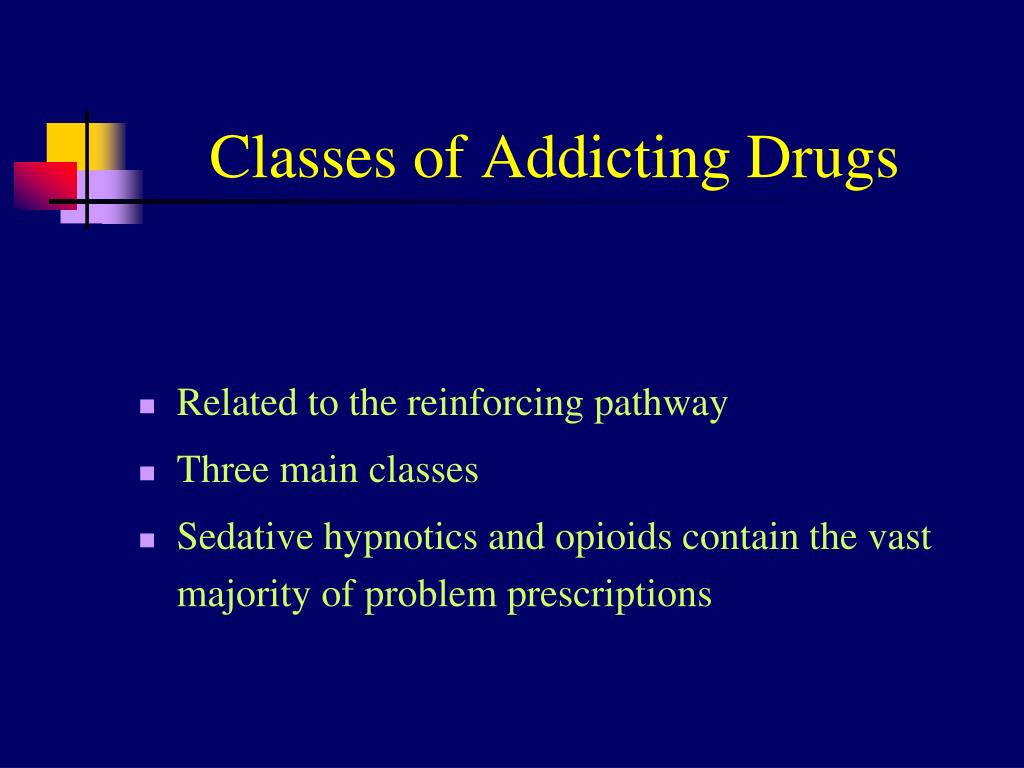 Classes of Addicting Drugs

- Related to the reinforcing pathway
- Three main classes
- Sedative hypnotics and opioids contain the vast majority of problem prescriptions